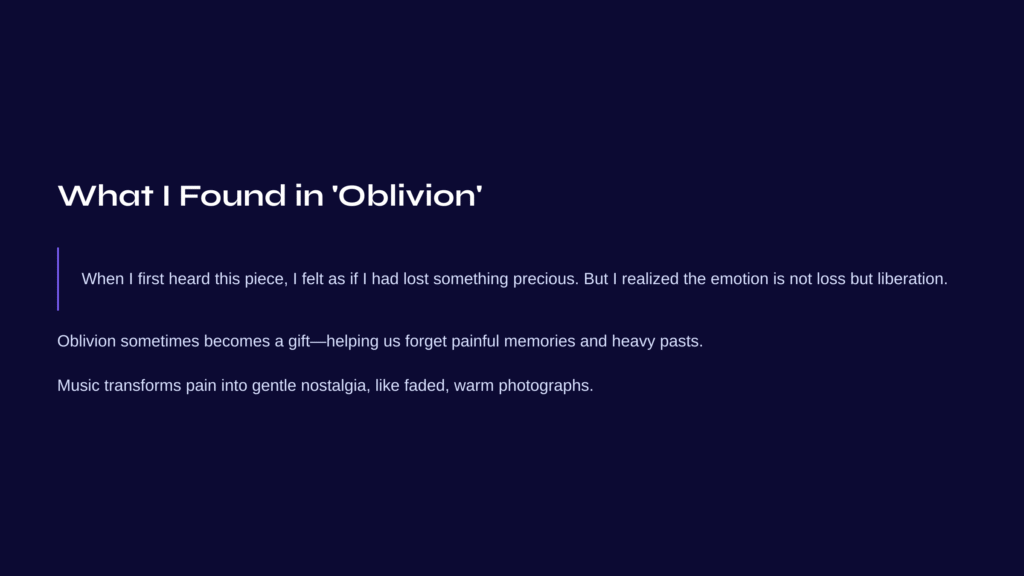 What I Found in 'Oblivion'

When I first heard this piece, I felt as if I had lost something precious. But I realized the emotion is not loss but liberation.

Oblivion sometimes becomes a gift—helping us forget painful memories and heavy pasts.

Music transforms pain into gentle nostalgia, like faded, warm photographs.